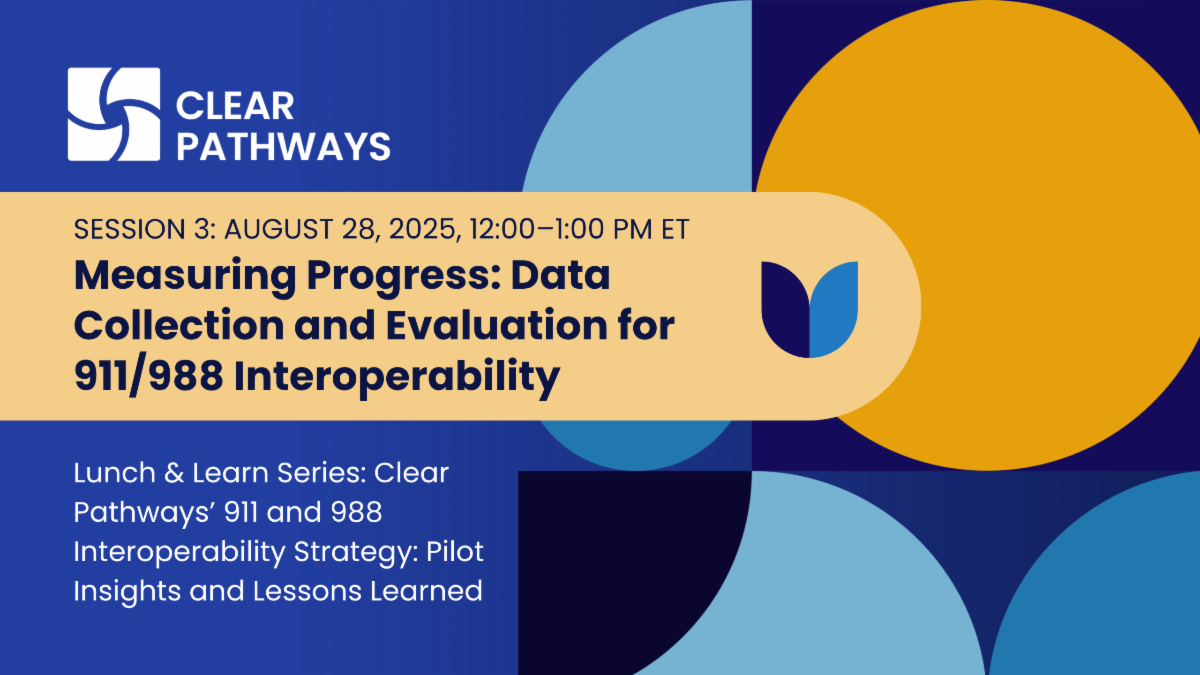 CLEAR PATHWAYS

SESSION 3: AUGUST 28, 2025, 12:00–1:00 PM ET

Measuring Progress: Data Collection and Evaluation for 911/988 Interoperability

Lunch & Learn Series: Clear Pathways' 911 and 988 Interoperability Strategy: Pilot Insights and Lessons Learned